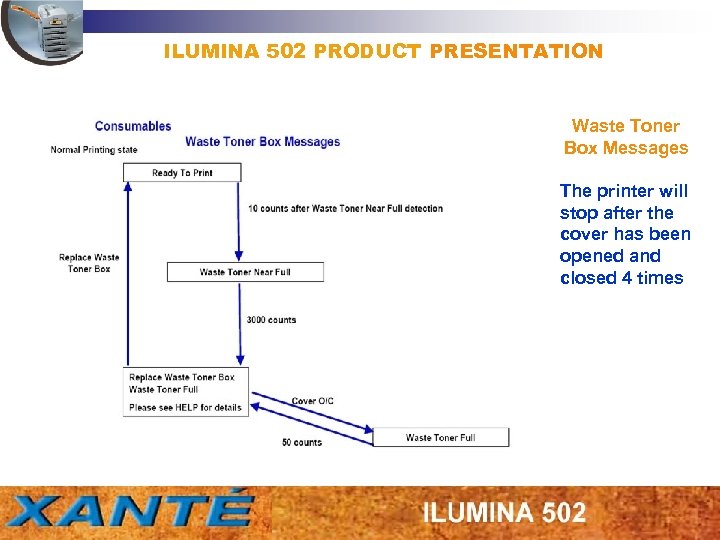 ILUMINA 502 PRODUCT PRESENTATION

Consumables

Waste Toner Box Messages

Normal Printing state

Ready To Print

10 counts after Waste Toner Near Full detection

Replace Waste Toner Box

Waste Toner Near Full

3000 counts

Replace Waste Toner Box
Waste Toner Full
Please see HELP for details

Cover O/C

50 counts

Waste Toner Full

Waste Toner Box Messages

The printer will stop after the cover has been opened and closed 4 times

XANTÉ

ILUMINA 502